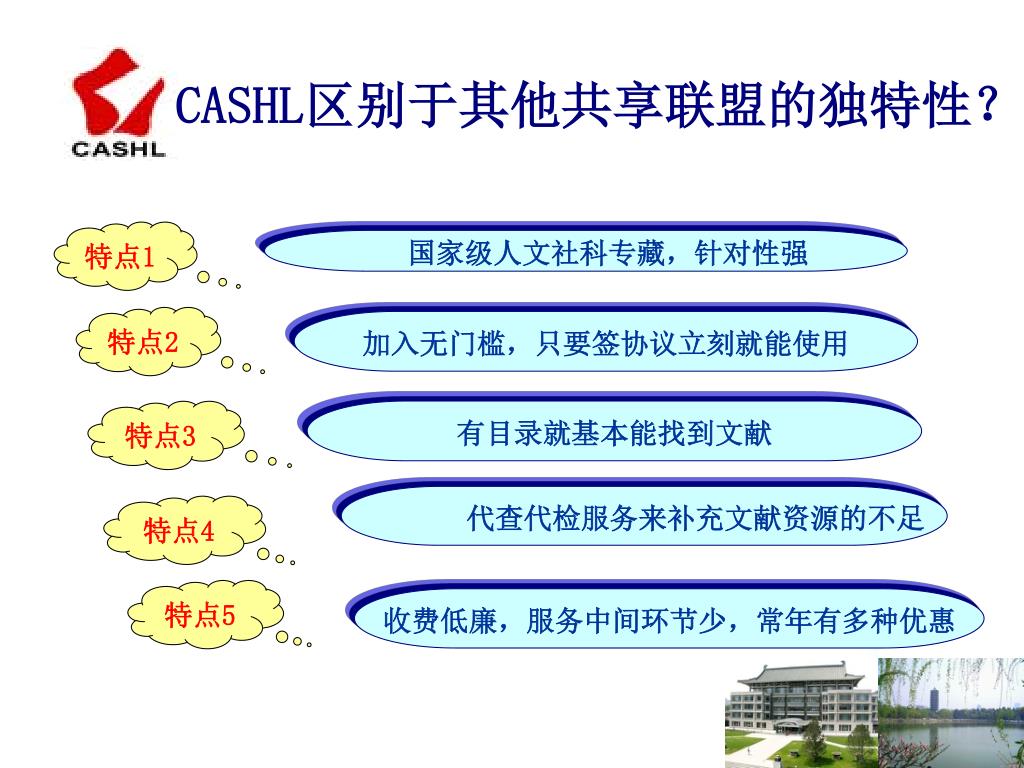 CASHL

CASHL区别于其他共享联盟的独特性？

特点1

国家级人文社科专藏，针对性强

特点2

加入无门槛，只要签协议立刻就能使用

特点3

有目录就基本能找到文献

特点4

代查代检服务来补充文献资源的不足

特点5

收费低廉，服务中间环节少，常年有多种优惠